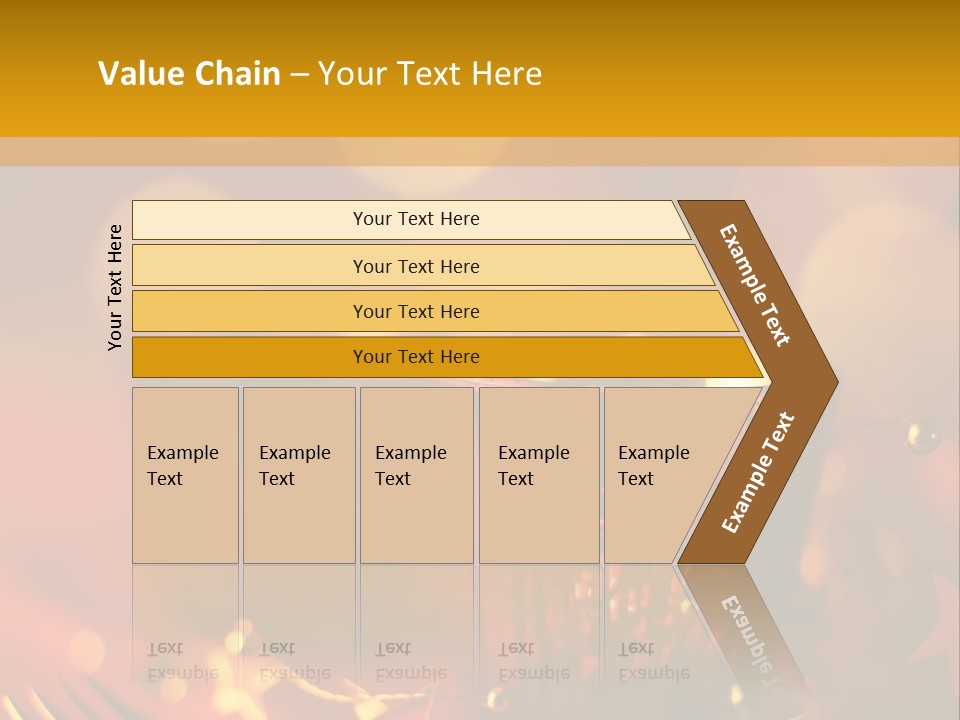 Value Chain – Your Text Here

Your Text Here

Your Text Here

Your Text Here

Your Text Here

Your Text Here

Example Text

Example Text

Example Text

Example Text

Example Text

Example Text

Example Text